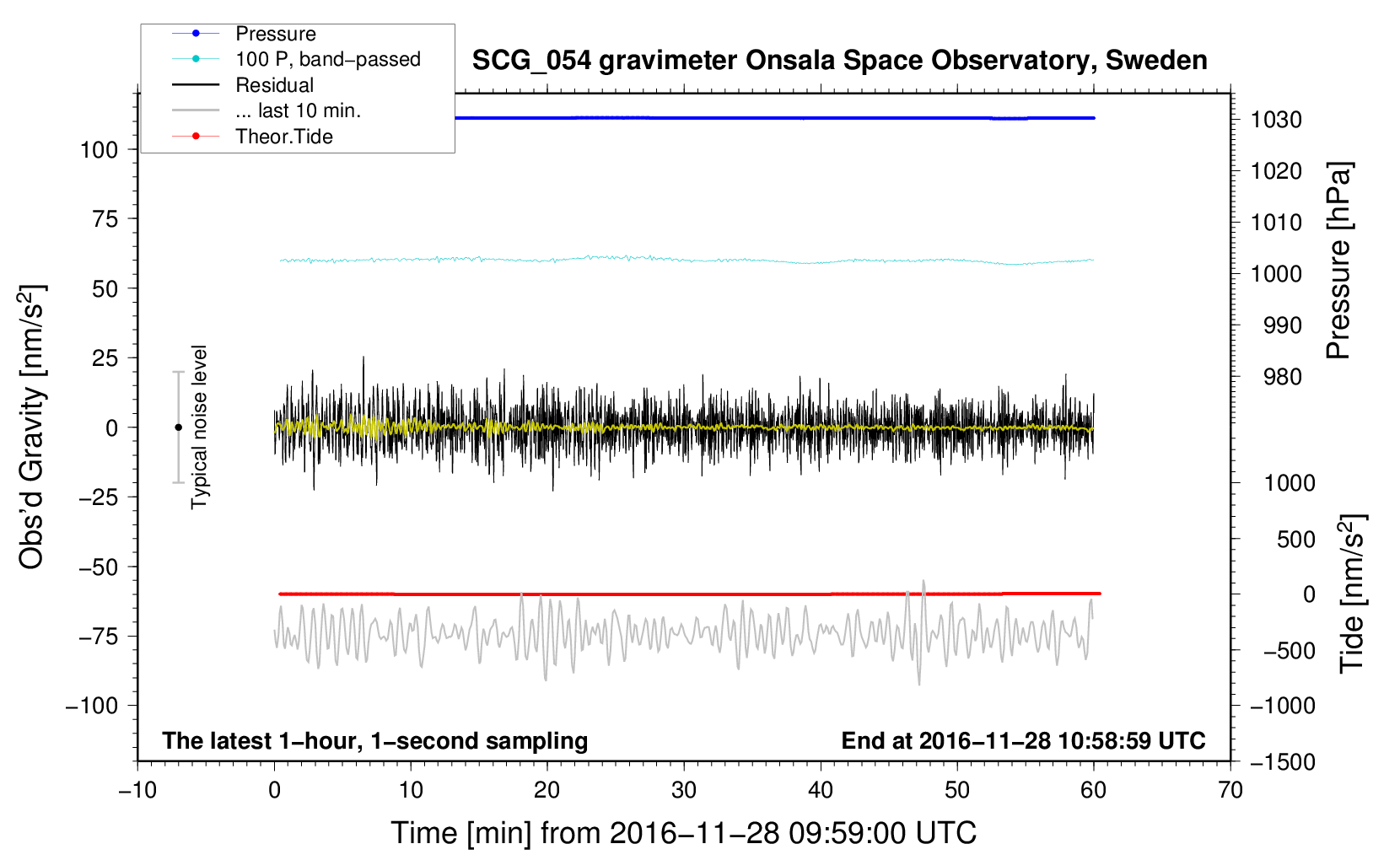 Pressure
100 P, band−passed
Residual
... last 10 min.
Theor.Tide

SCG_054 gravimeter Onsala Space Observatory, Sweden

100
75
50
25
0
−25
−50
−75
−100

Obs'd Gravity [nm/s$^2$]

Typical noise level

1030
1020
1010
1000
990
980

Pressure [hPa]

1000
500
0
−500
−1000
−1500

Tide [nm/s$^2$]

The latest 1−hour, 1−second sampling

End at 2016−11−28 10:58:59 UTC

−10
0
10
20
30
40
50
60
70

Time [min] from 2016−11−28 09:59:00 UTC